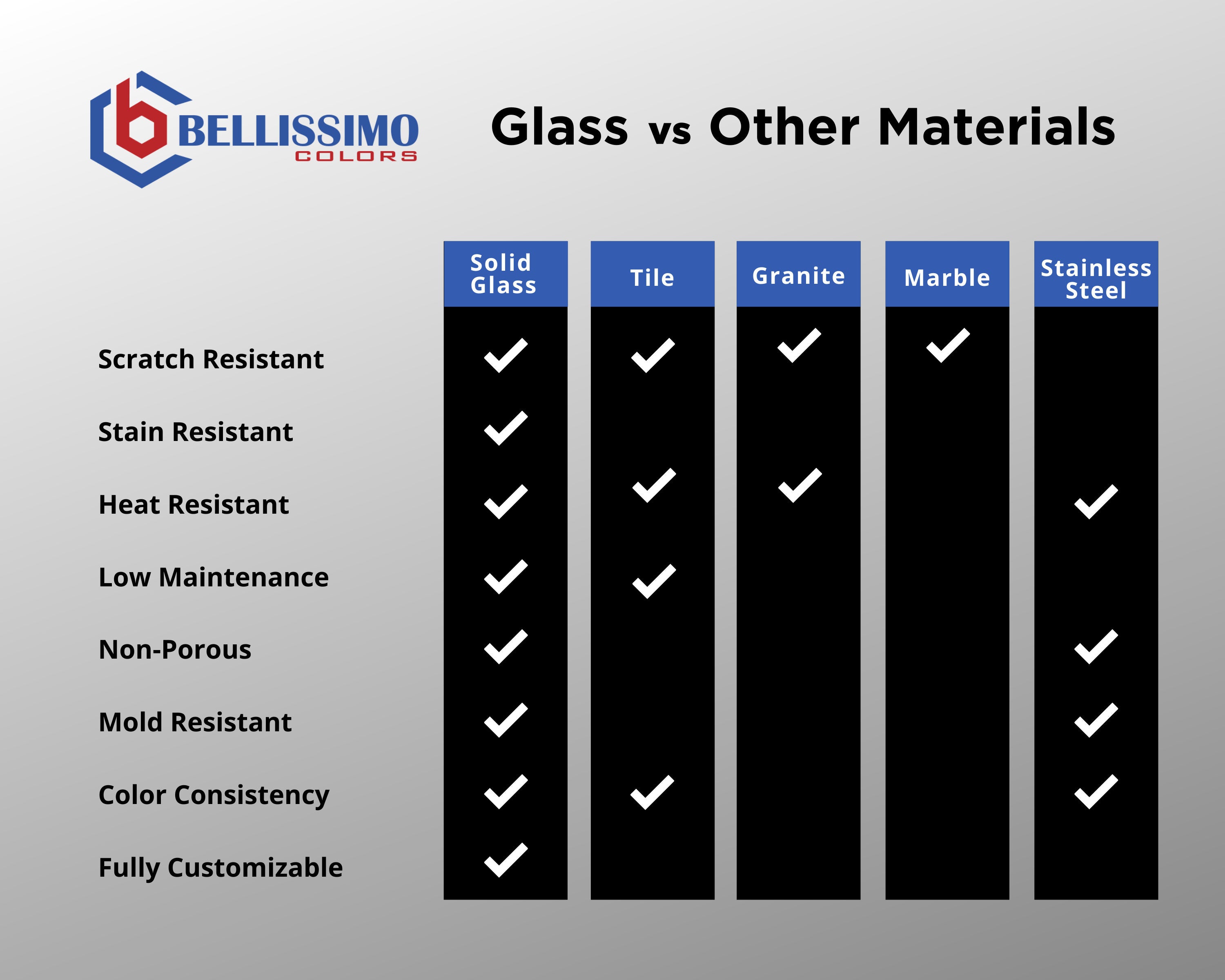 BELLISSIMO
COLORS

Glass vs Other Materials

| | Solid Glass | Tile | Granite | Marble | Stainless Steel |
|---|---|---|---|---|---|
| Scratch Resistant | ✓ | ✓ | ✓ | ✓ | |
| Stain Resistant | ✓ | | | | |
| Heat Resistant | ✓ | ✓ | ✓ | | ✓ |
| Low Maintenance | ✓ | ✓ | | | |
| Non-Porous | ✓ | | | | ✓ |
| Mold Resistant | ✓ | | | | ✓ |
| Color Consistency | ✓ | ✓ | | | ✓ |
| Fully Customizable | ✓ | | | | |